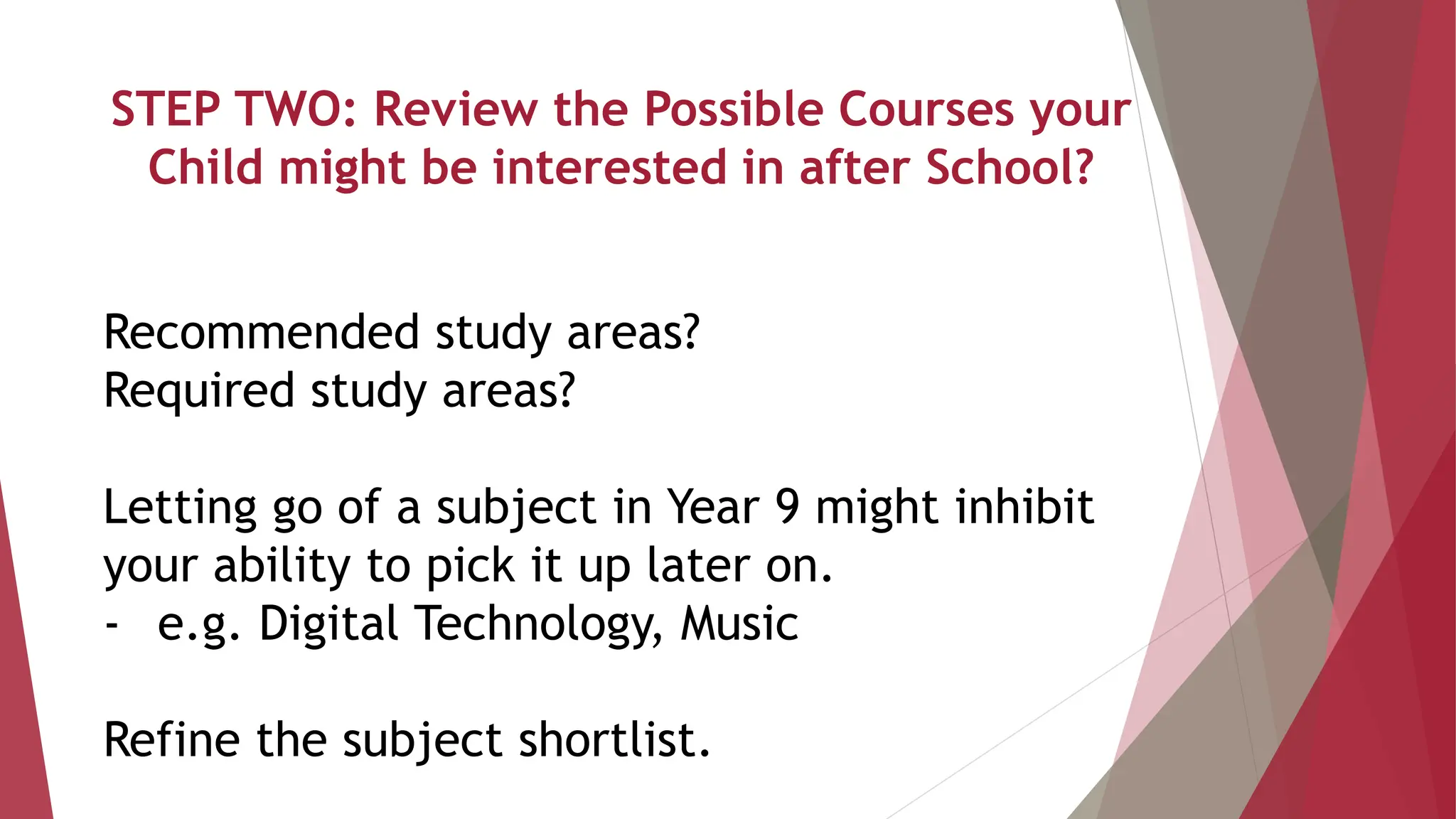 STEP TWO: Review the Possible Courses your Child might be interested in after School?

Recommended study areas?
Required study areas?

Letting go of a subject in Year 9 might inhibit your ability to pick it up later on.
- e.g. Digital Technology, Music

Refine the subject shortlist.